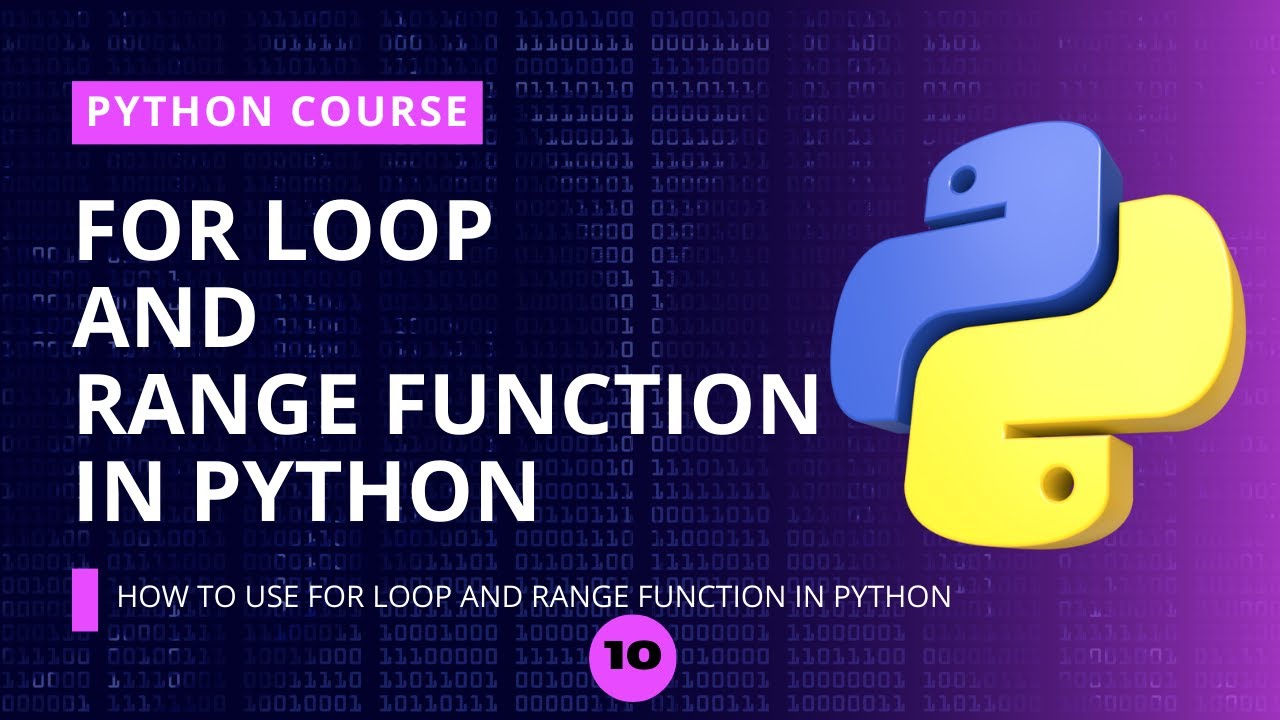 PYTHON COURSE

FOR LOOP AND RANGE FUNCTION IN PYTHON

HOW TO USE FOR LOOP AND RANGE FUNCTION IN PYTHON

10